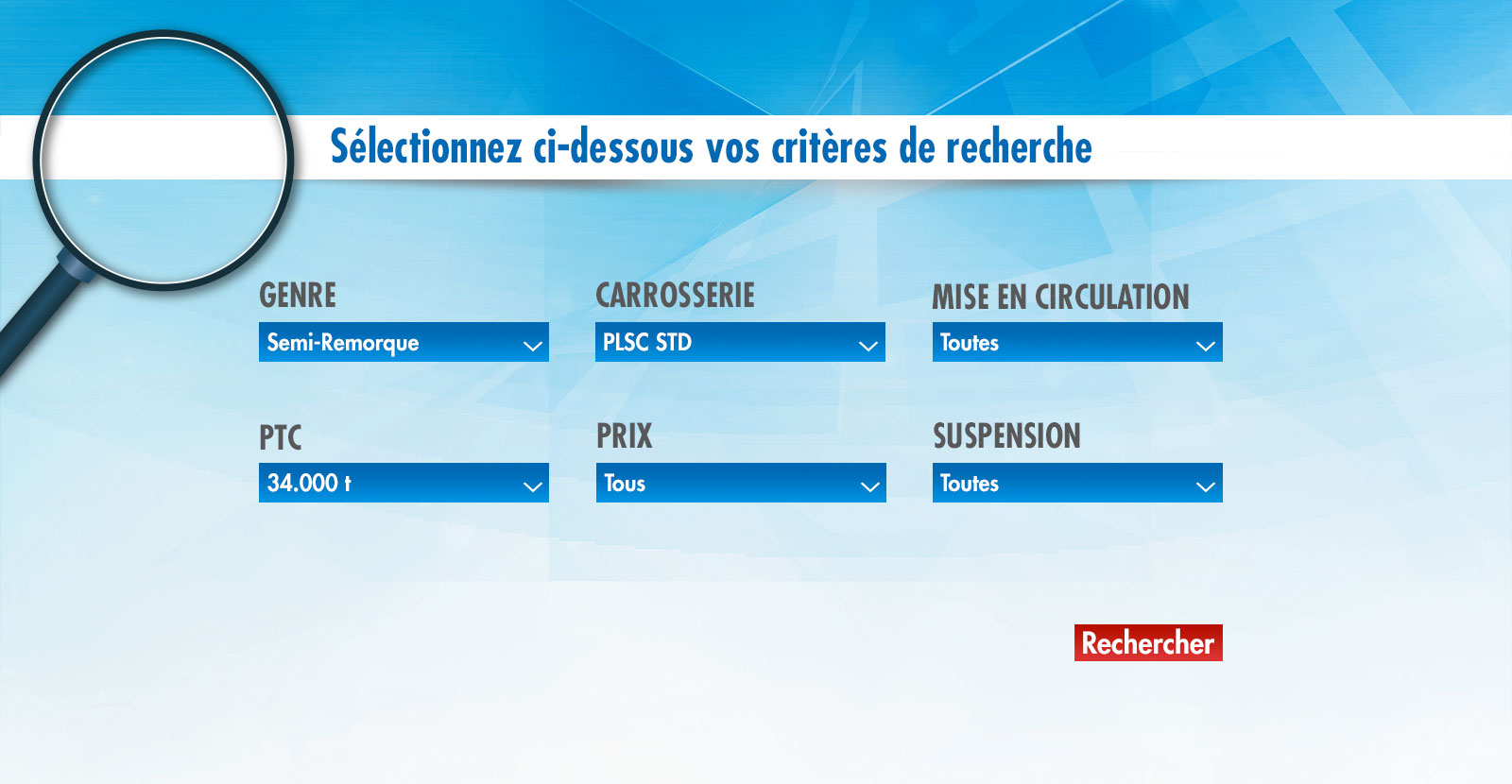 Sélectionnez ci-dessous vos critères de recherche

GENRE
Semi-Remorque

CARROSSERIE
PLSC STD

MISE EN CIRCULATION
Toutes

PTC
34.000 t

PRIX
Tous

SUSPENSION
Toutes

Rechercher